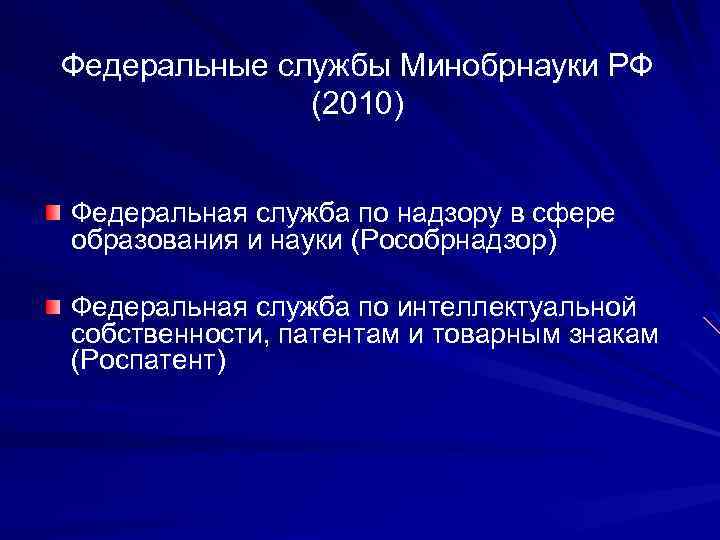 Федеральные службы Минобрнауки РФ (2010)

Федеральная служба по надзору в сфере образования и науки (Рособрнадзор)

Федеральная служба по интеллектуальной собственности, патентам и товарным знакам (Роспатент)